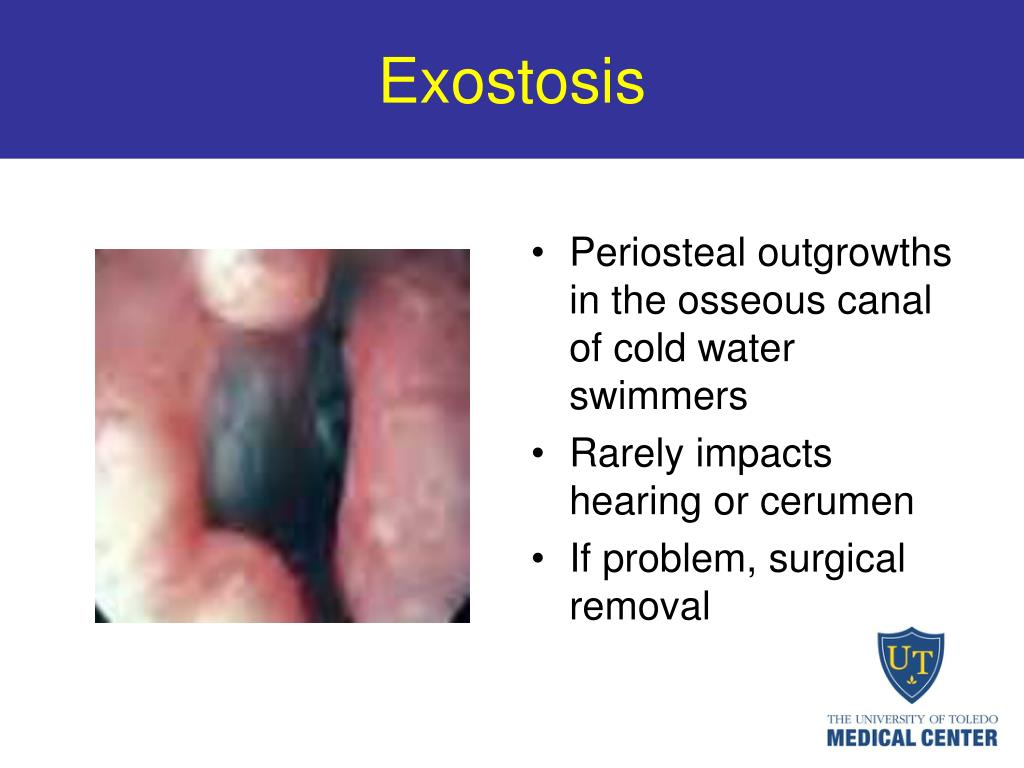 Exostosis

• Periosteal outgrowths in the osseous canal of cold water swimmers
• Rarely impacts hearing or cerumen
• If problem, surgical removal

UT
THE UNIVERSITY OF TOLEDO
MEDICAL CENTER